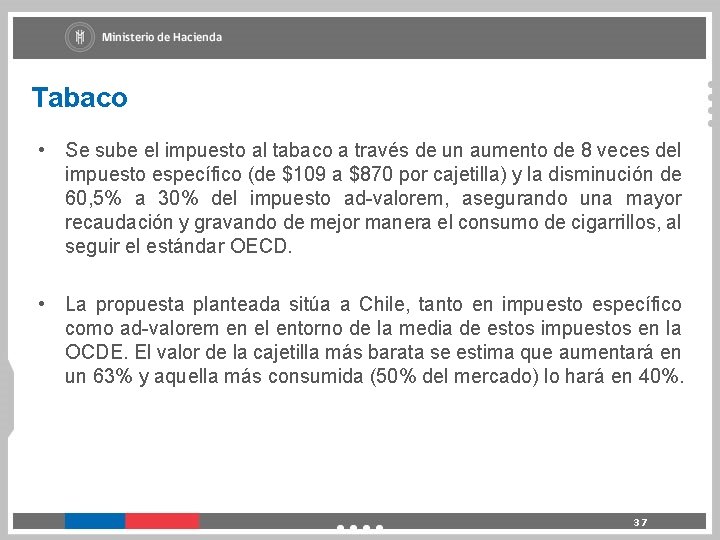 Ministerio de Hacienda

Tabaco

• Se sube el impuesto al tabaco a través de un aumento de 8 veces del impuesto específico (de \$109 a \$870 por cajetilla) y la disminución de 60,5% a 30% del impuesto ad-valorem, asegurando una mayor recaudación y gravando de mejor manera el consumo de cigarrillos, al seguir el estándar OECD.

• La propuesta planteada sitúa a Chile, tanto en impuesto específico como ad-valorem en el entorno de la media de estos impuestos en la OCDE. El valor de la cajetilla más barata se estima que aumentará en un 63% y aquella más consumida (50% del mercado) lo hará en 40%.

37